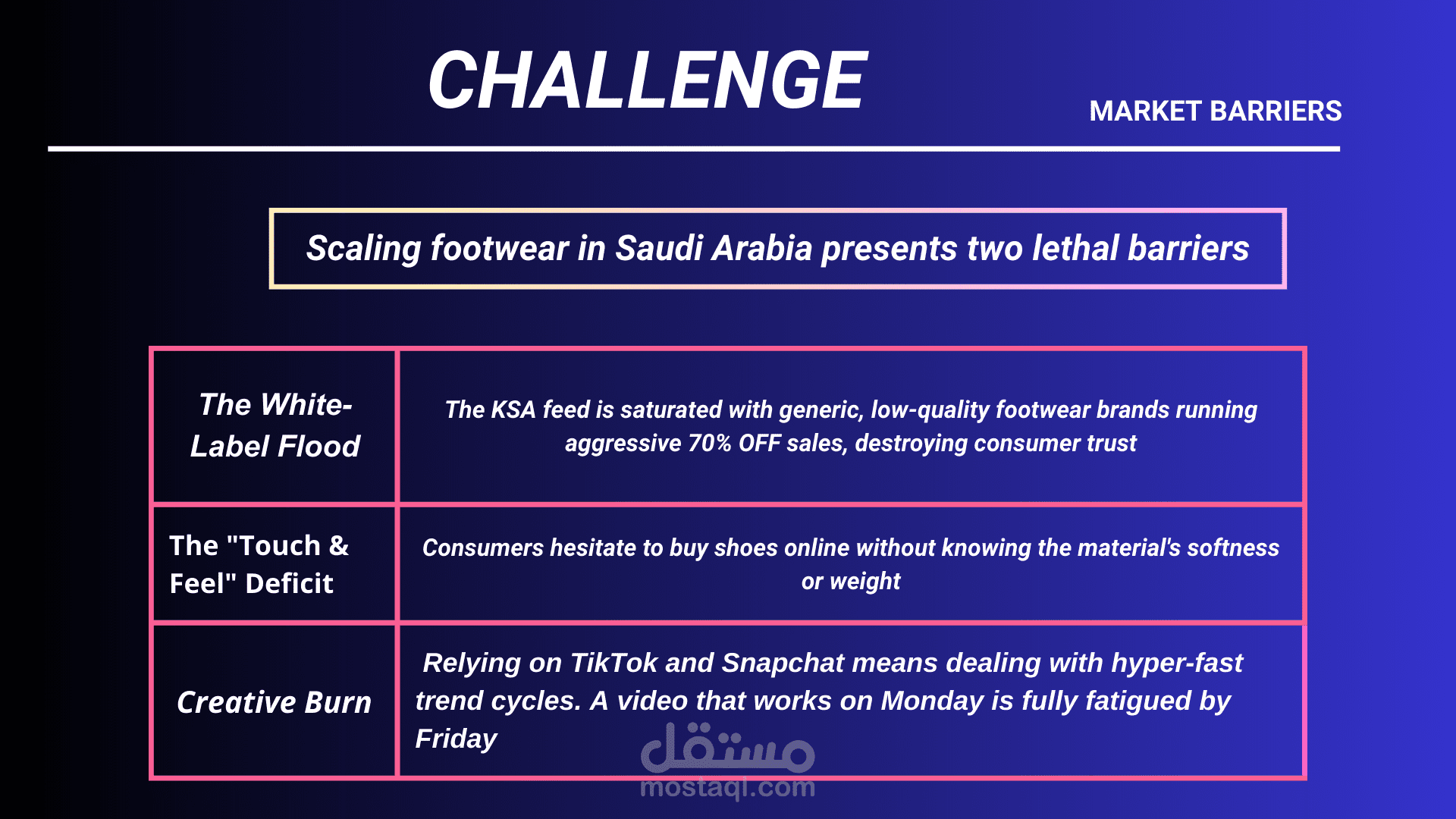 CHALLENGE

MARKET BARRIERS

Scaling footwear in Saudi Arabia presents two lethal barriers

| The White-Label Flood | The KSA feed is saturated with generic, low-quality footwear brands running aggressive 70% OFF sales, destroying consumer trust |
|---|---|
| The "Touch & Feel" Deficit | Consumers hesitate to buy shoes online without knowing the material's softness or weight |
| Creative Burn | Relying on TikTok and Snapchat means dealing with hyper-fast trend cycles. A video that works on Monday is fully fatigued by Friday |

مستقل
mostaql.com